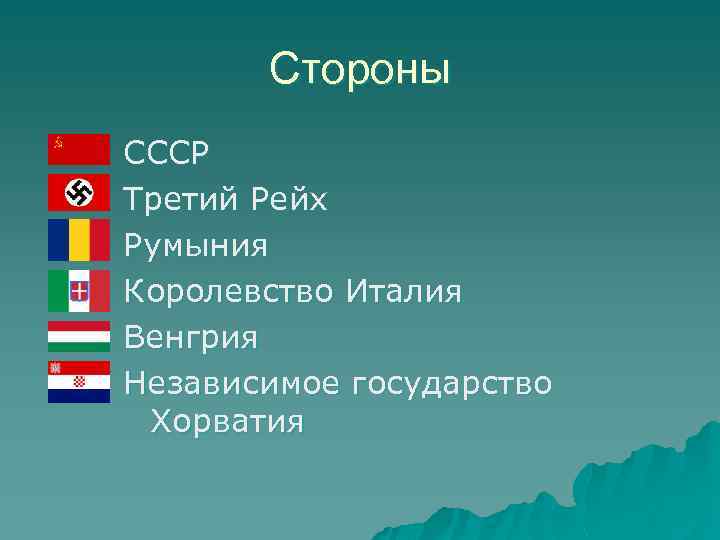 Стороны

СССР
Третий Рейх
Румыния
Королевство Италия
Венгрия
Независимое государство Хорватия